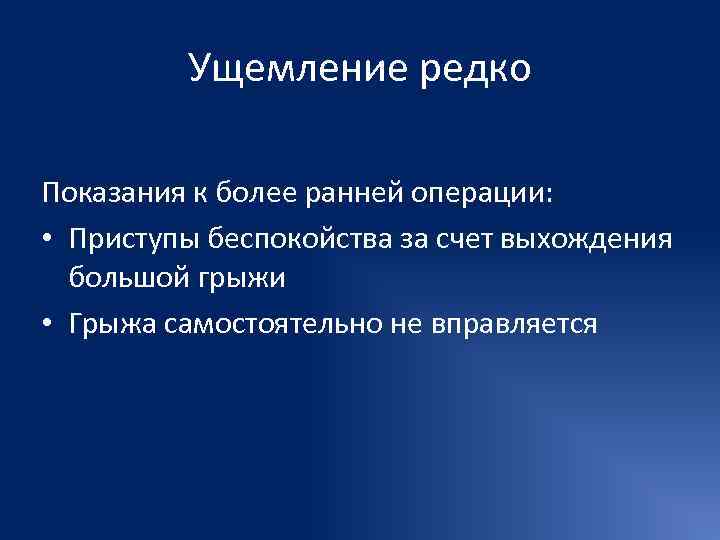 Ущемление редко

Показания к более ранней операции:

• Приступы беспокойства за счет выхождения большой грыжи

• Грыжа самостоятельно не вправляется